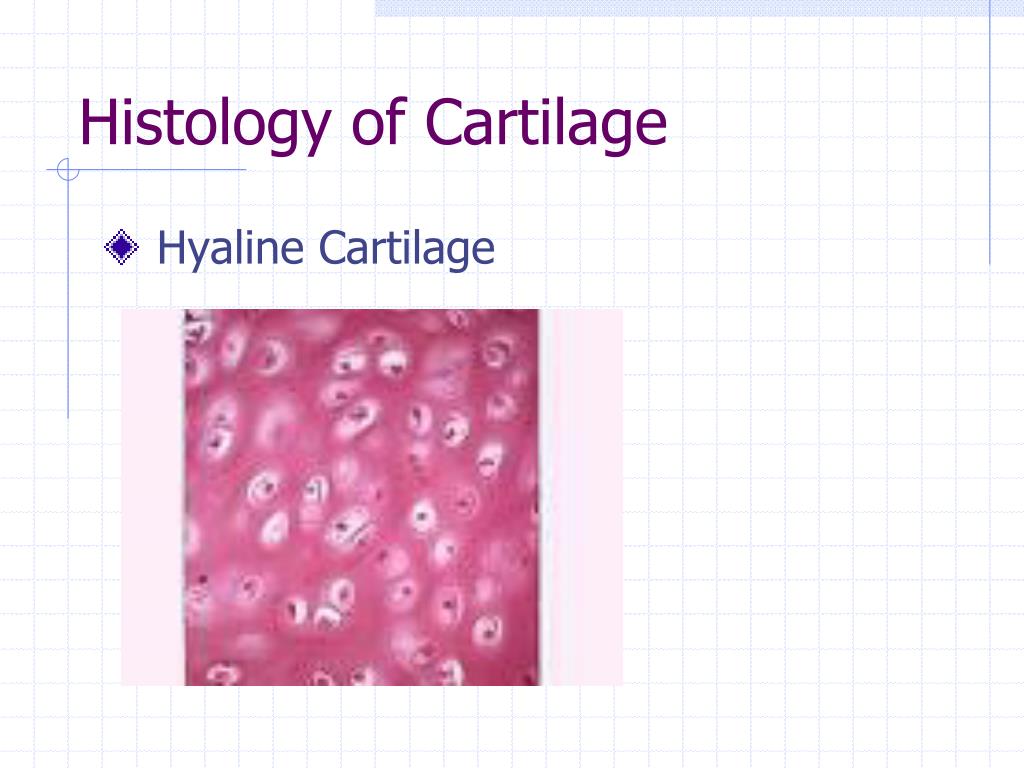 Histology of Cartilage

Hyaline Cartilage